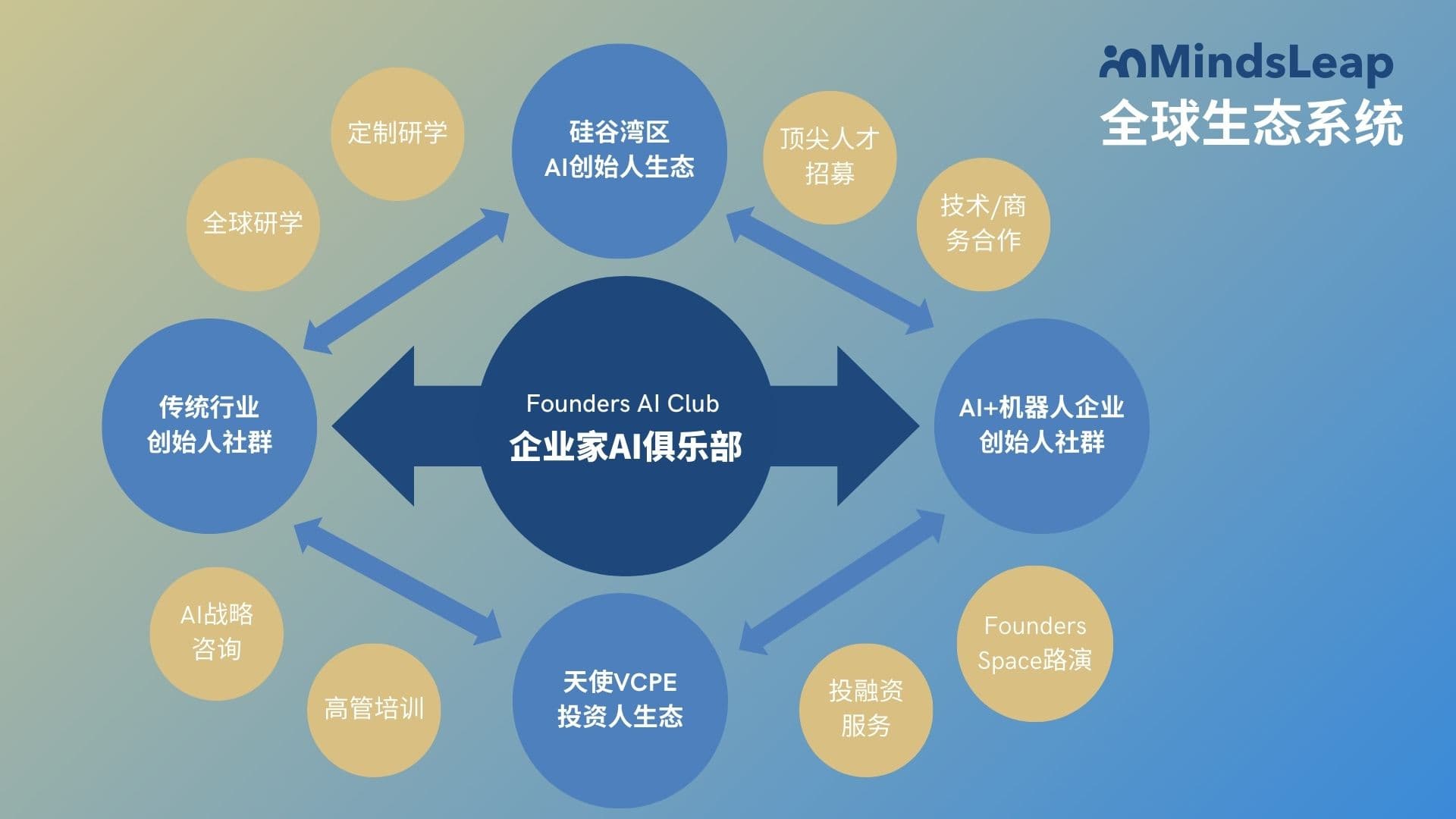 MindsLeap
全球生态系统

定制研学

全球研学

硅谷湾区
AI创始人生态

顶尖人才
招募

技术/商
务合作

传统行业
创始人社群

Founders AI Club
企业家AI俱乐部

AI+机器人企业
创始人社群

AI战略
咨询

高管培训

天使VCPE
投资人生态

投融资
服务

Founders
Space路演